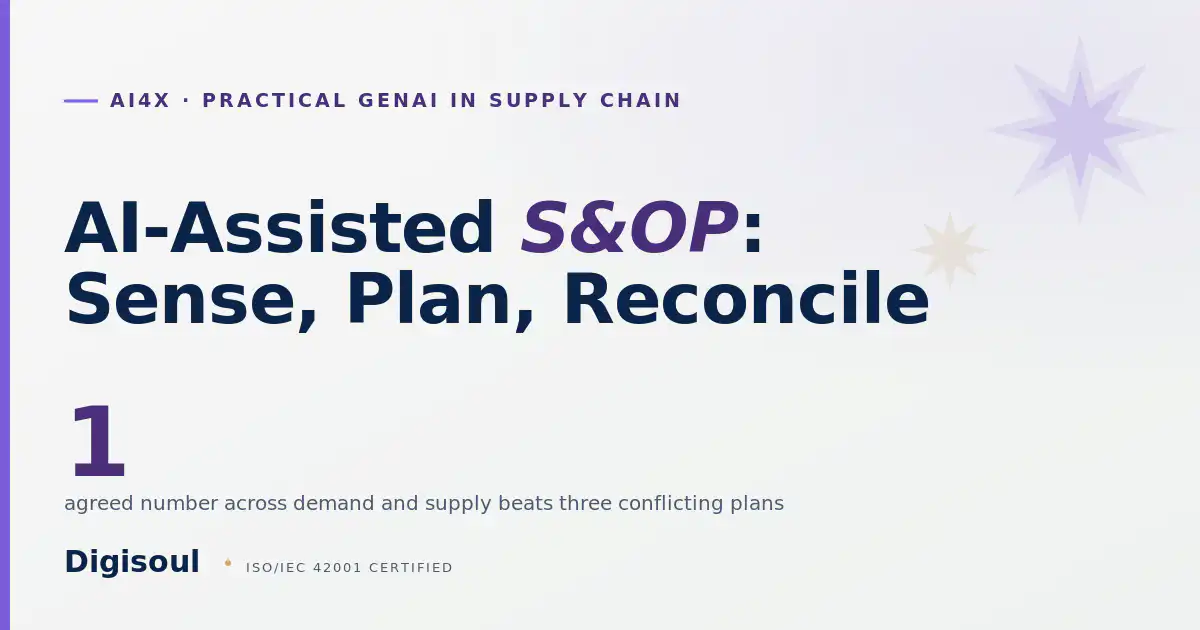 AI4X · PRACTICAL GENAI IN SUPPLY CHAIN

AI-Assisted S&OP: Sense, Plan, Reconcile

1

agreed number across demand and supply beats three conflicting plans

Digisoul ISO/IEC 42001 CERTIFIED